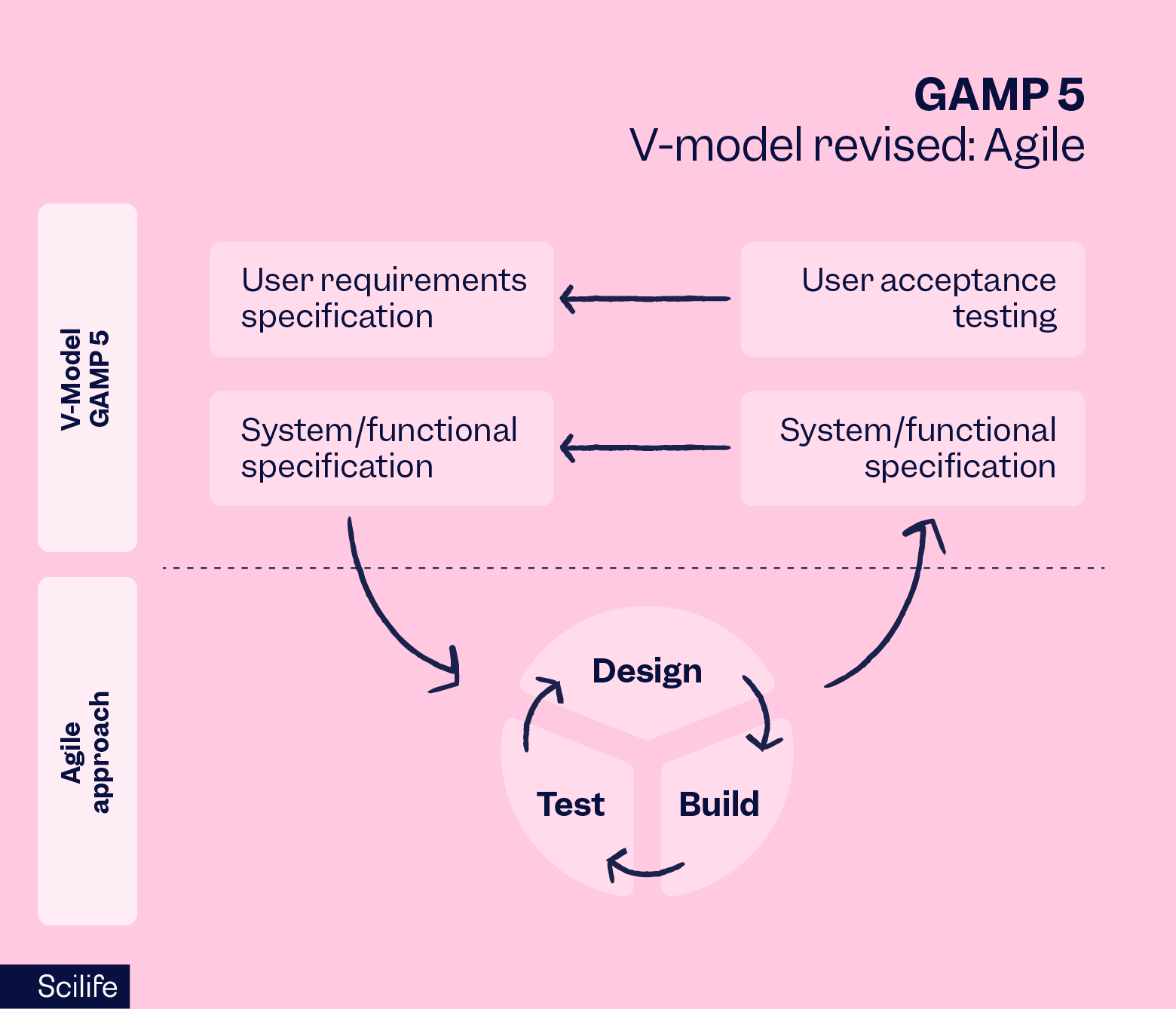 GAMP 5
V-model revised: Agile

V-Model
GAMP 5

User requirements specification

User acceptance testing

System/functional specification

System/functional specification

Agile approach

Design

Test

Build

Scilife